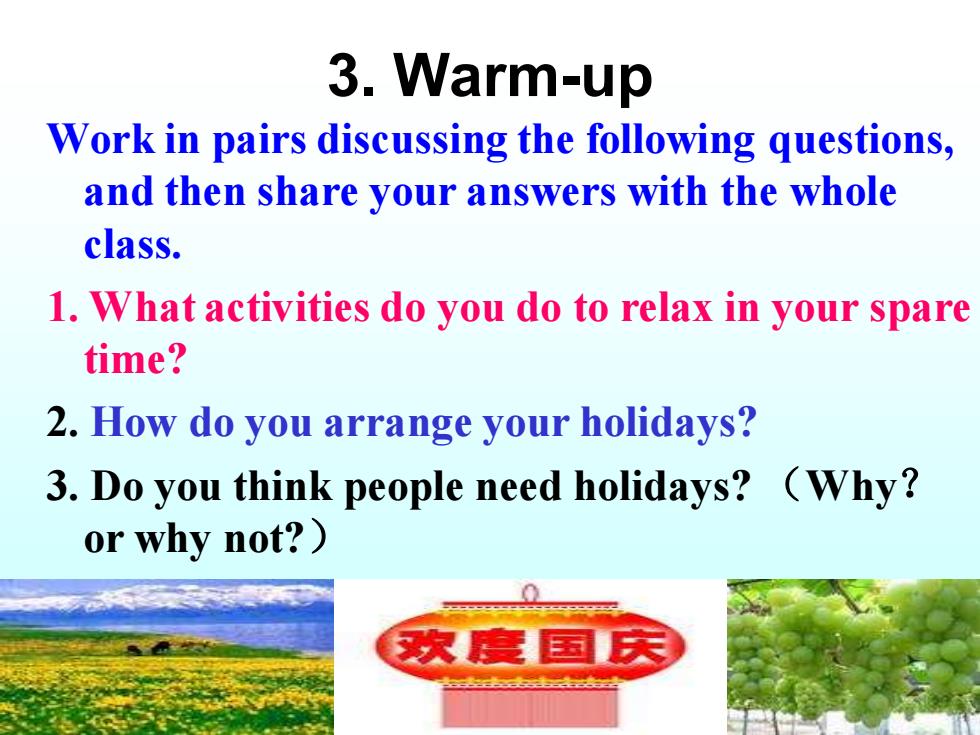 3. Warm-up

Work in pairs discussing the following questions, and then share your answers with the whole class.

1. What activities do you do to relax in your spare time?

2. How do you arrange your holidays?

3. Do you think people need holidays? （Why？ or why not?）

欢度国庆